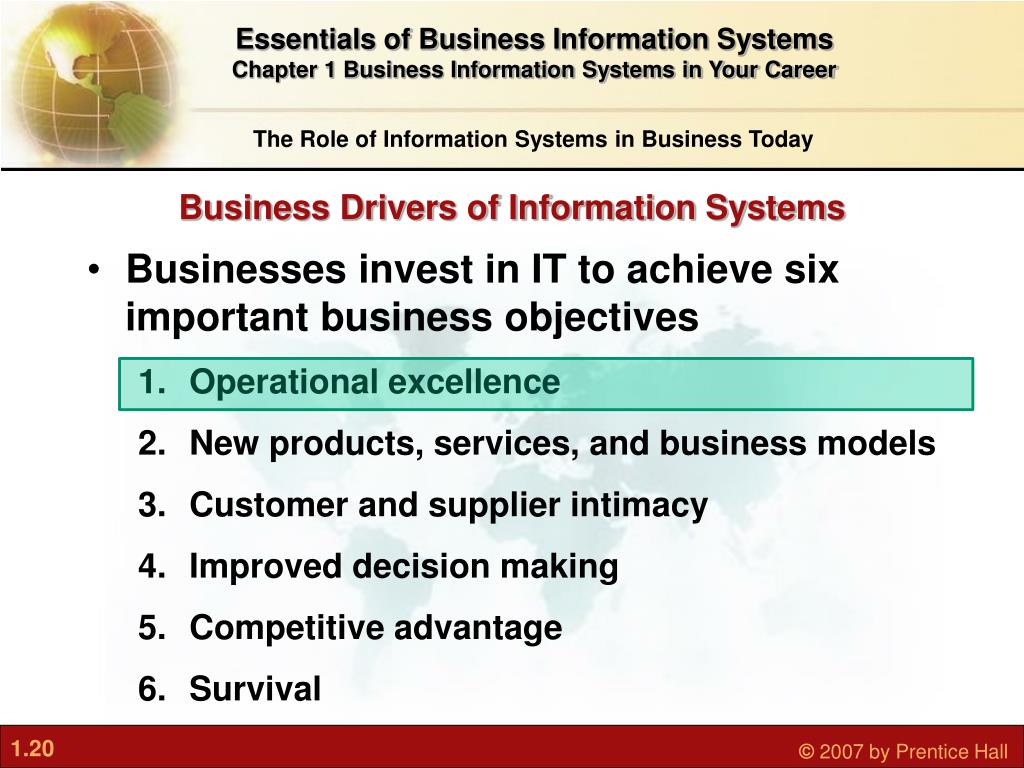 Essentials of Business Information Systems
Chapter 1 Business Information Systems in Your Career

The Role of Information Systems in Business Today

Business Drivers of Information Systems

• Businesses invest in IT to achieve six important business objectives

1. Operational excellence
2. New products, services, and business models
3. Customer and supplier intimacy
4. Improved decision making
5. Competitive advantage
6. Survival

1.20

© 2007 by Prentice Hall